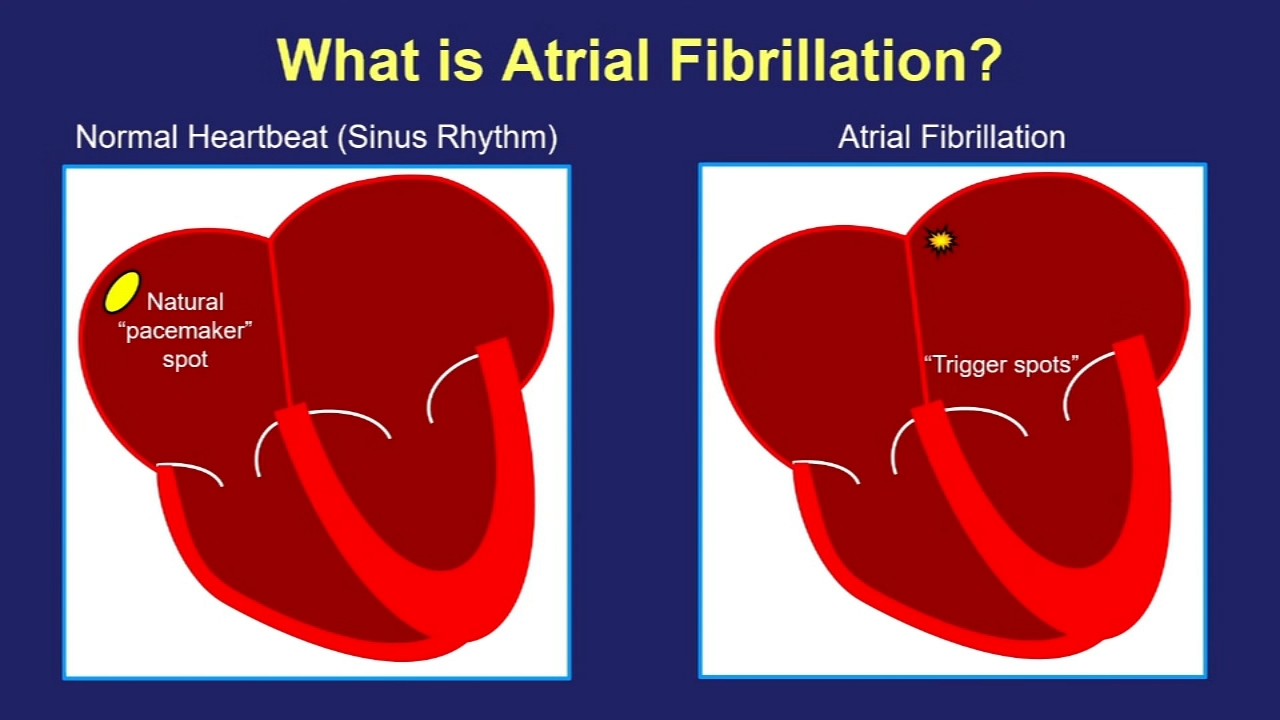 What is Atrial Fibrillation?

Normal Heartbeat (Sinus Rhythm)

Natural “pacemaker” spot

Atrial Fibrillation

“Trigger spots”